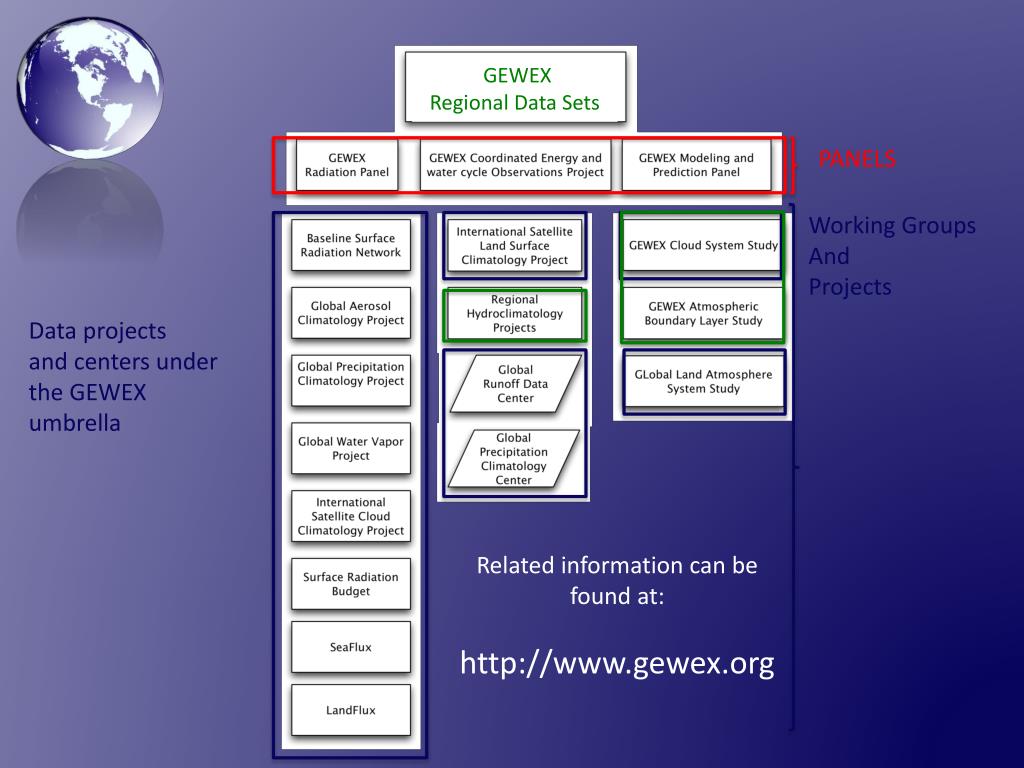 GEWEX
Regional Data Sets

GEWEX Radiation Panel

GEWEX Coordinated Energy and water cycle Observations Project

GEWEX Modeling and Prediction Panel

PANELS

Working Groups
And
Projects

Data projects and centers under the GEWEX umbrella

Baseline Surface Radiation Network

Global Aerosol Climatology Project

Global Precipitation Climatology Project

Global Water Vapor Project

International Satellite Cloud Climatology Project

Surface Radiation Budget

SeaFlux

LandFlux

International Satellite Land Surface Climatology Project

Regional Hydroclimatology Projects

Global Runoff Data Center

Global Precipitation Climatology Center

GEWEX Cloud System Study

GEWEX Atmospheric Boundary Layer Study

GLobal Land Atmosphere System Study

Related information can be found at:

http://www.gewex.org